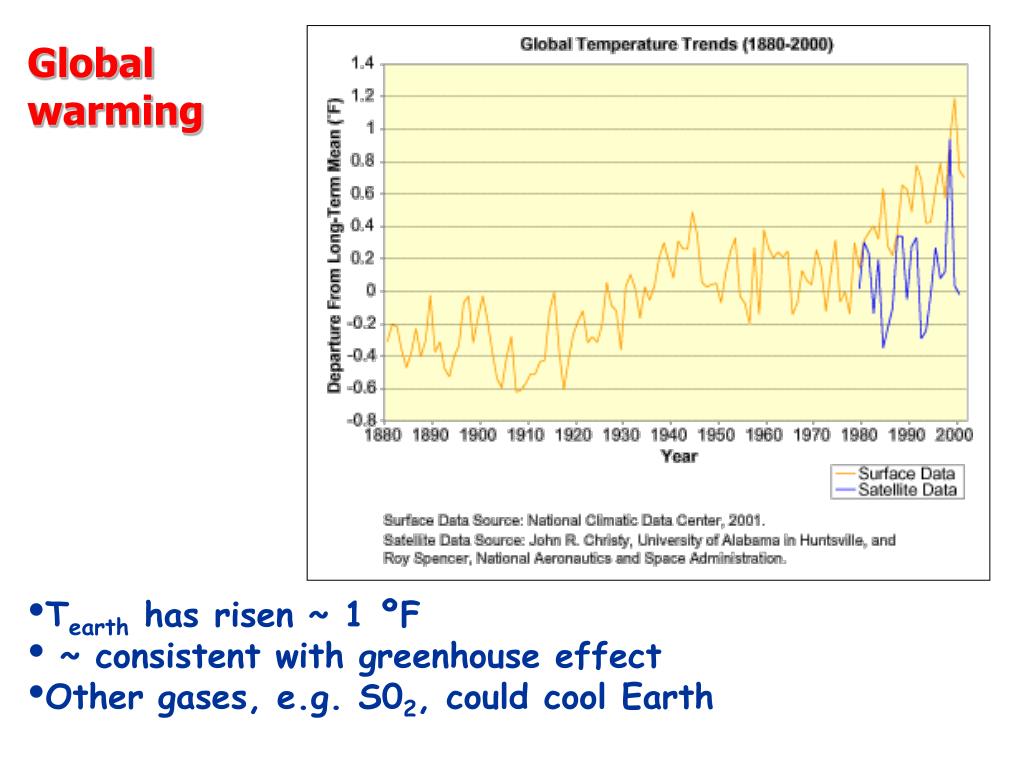 Global warming

Global Temperature Trends (1880-2000)

Departure From Long-Term Mean (°F)

1.4
1.2
1
0.8
0.6
0.4
0.2
0
-0.2
-0.4
-0.6
-0.8

1880 1890 1900 1910 1920 1930 1940 1950 1960 1970 1980 1990 2000

Year

Surface Data
Satellite Data

Surface Data Source: National Climatic Data Center, 2001.
Satellite Data Source: John R. Christy, University of Alabama in Huntsville, and Roy Spencer, National Aeronautics and Space Administration.

•$T_{earth}$ has risen ~ 1 ºF
• ~ consistent with greenhouse effect
•Other gases, e.g. $S0_2$, could cool Earth